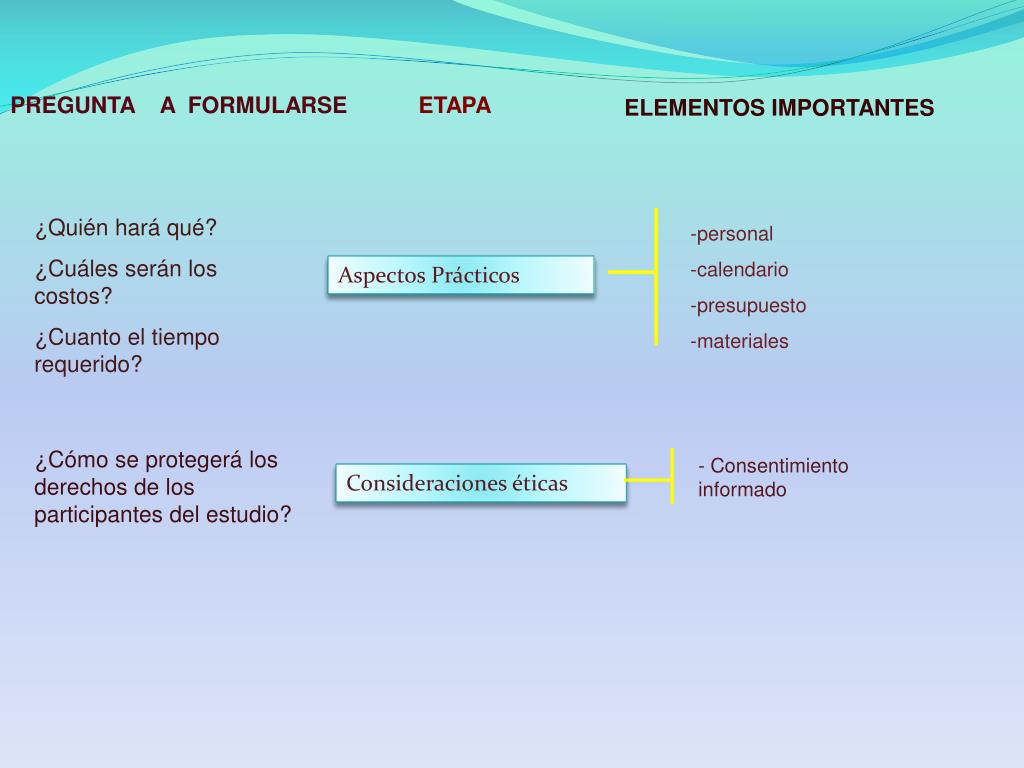 PREGUNTA A FORMULARSE

ETAPA

ELEMENTOS IMPORTANTES

¿Quién hará qué?

¿Cuáles serán los costos?

¿Cuanto el tiempo requerido?

Aspectos Prácticos

-personal

-calendario

-presupuesto

-materiales

¿Cómo se protegerá los derechos de los participantes del estudio?

Consideraciones éticas

- Consentimiento informado